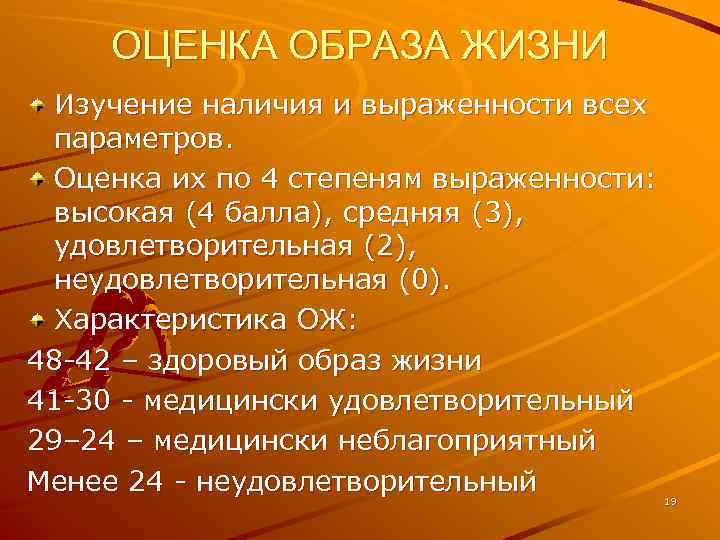 ОЦЕНКА ОБРАЗА ЖИЗНИ

Изучение наличия и выраженности всех параметров.

Оценка их по 4 степеням выраженности: высокая (4 балла), средняя (3), удовлетворительная (2), неудовлетворительная (0).

Характеристика ОЖ:

48-42 – здоровый образ жизни

41-30 - медицински удовлетворительный

29–24 – медицински неблагоприятный

Менее 24 - неудовлетворительный

19